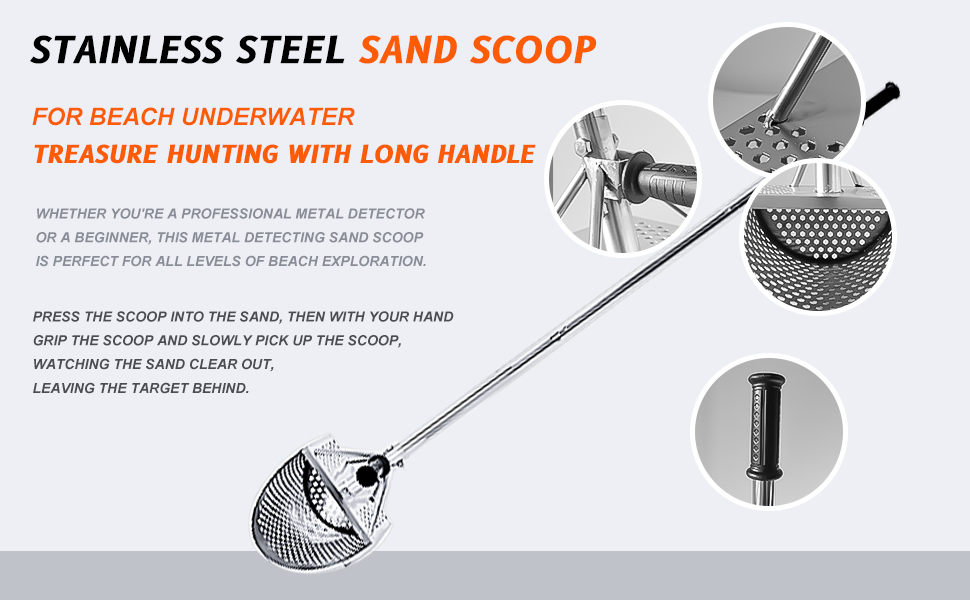 STAINLESS STEEL SAND SCOOP

FOR BEACH UNDERWATER
TREASURE HUNTING WITH LONG HANDLE

WHETHER YOU'RE A PROFESSIONAL METAL DETECTOR OR A BEGINNER, THIS METAL DETECTING SAND SCOOP IS PERFECT FOR ALL LEVELS OF BEACH EXPLORATION.

PRESS THE SCOOP INTO THE SAND, THEN WITH YOUR HAND GRIP THE SCOOP AND SLOWLY PICK UP THE SCOOP, WATCHING THE SAND CLEAR OUT, LEAVING THE TARGET BEHIND.